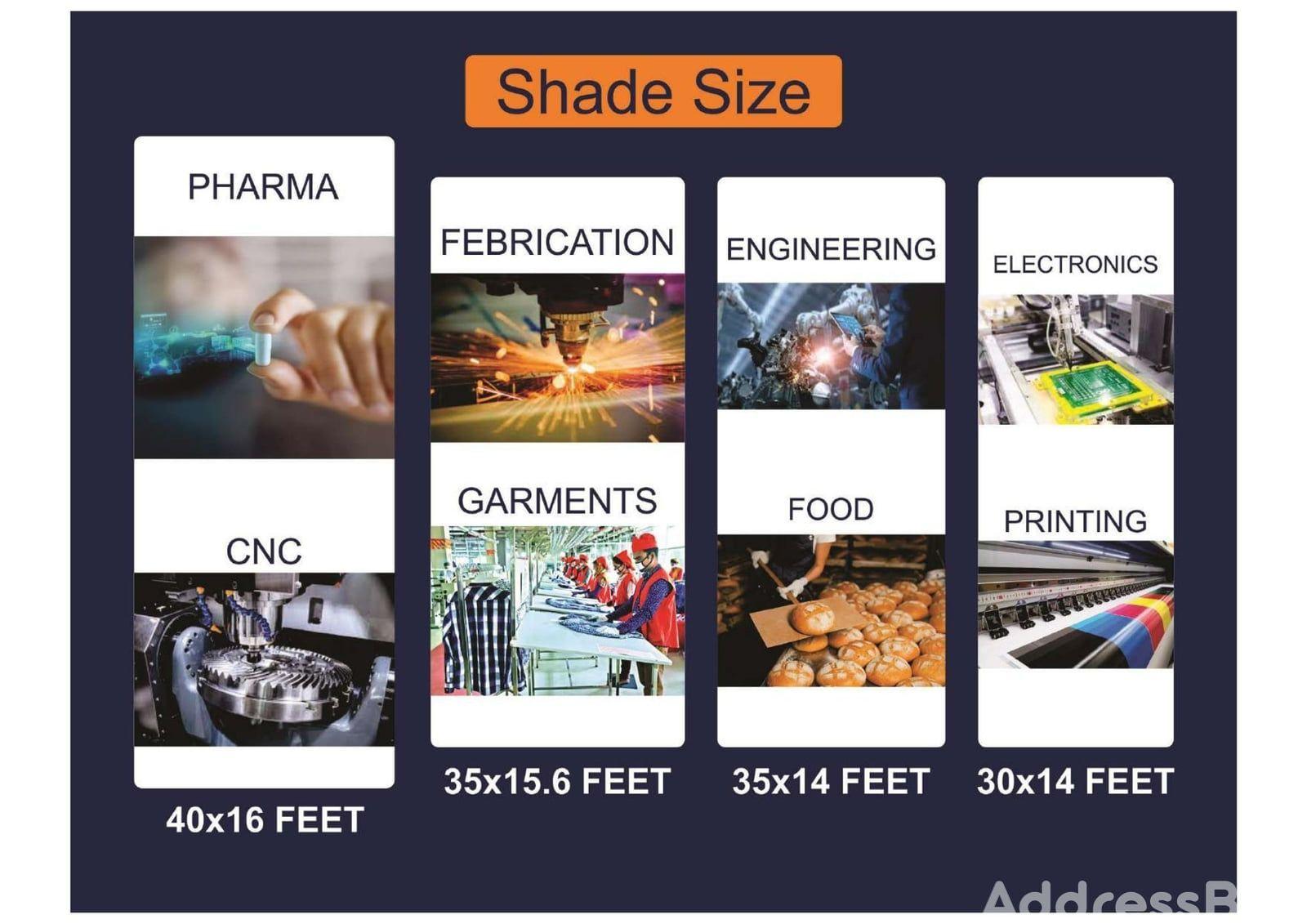 Shade Size

PHARMA

CNC

40x16 FEET

FEBRICATION

GARMENTS

35x15.6 FEET

ENGINEERING

FOOD

35x14 FEET

ELECTRONICS

PRINTING

30x14 FEET

AddressB